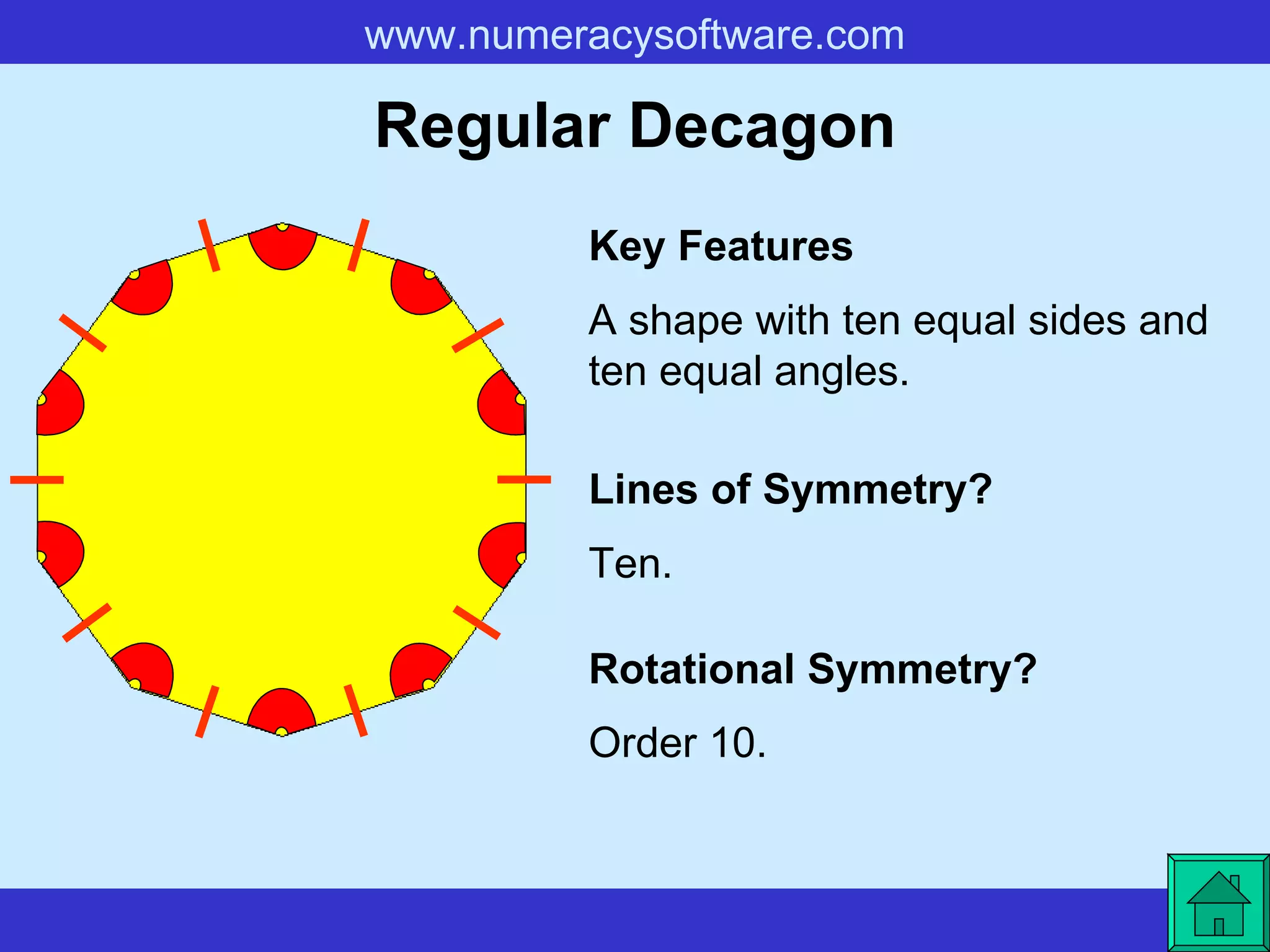 www.numeracysoftware.com

Regular Decagon

Key Features

A shape with ten equal sides and ten equal angles.

Lines of Symmetry?

Ten.

Rotational Symmetry?

Order 10.